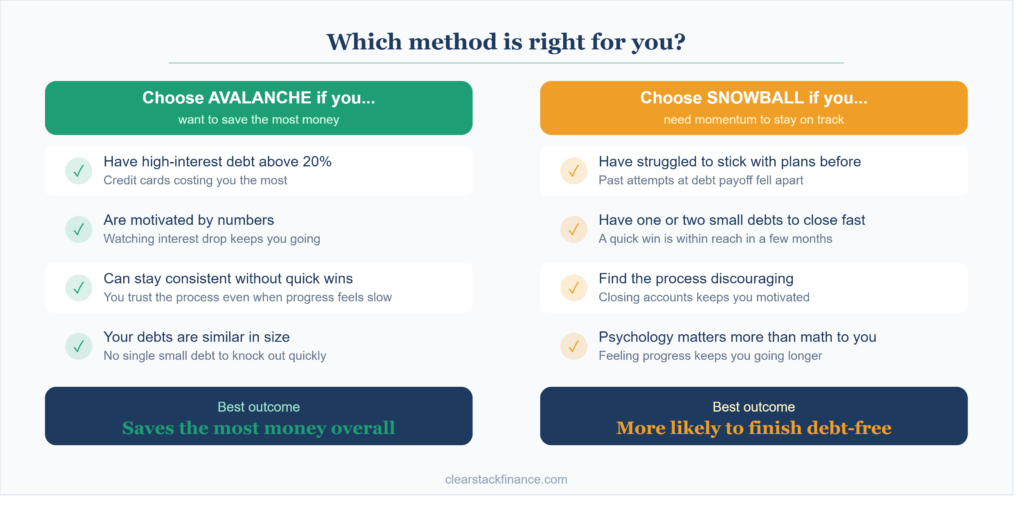 Which method is right for you?

Choose AVALANCHE if you...
want to save the most money

✓ Have high-interest debt above 20%
Credit cards costing you the most

✓ Are motivated by numbers
Watching interest drop keeps you going

✓ Can stay consistent without quick wins
You trust the process even when progress feels slow

✓ Your debts are similar in size
No single small debt to knock out quickly

Best outcome
Saves the most money overall

Choose SNOWBALL if you...
need momentum to stay on track

✓ Have struggled to stick with plans before
Past attempts at debt payoff fell apart

✓ Have one or two small debts to close fast
A quick win is within reach in a few months

✓ Find the process discouraging
Closing accounts keeps you motivated

✓ Psychology matters more than math to you
Feeling progress keeps you going longer

Best outcome
More likely to finish debt-free

clearstackfinance.com